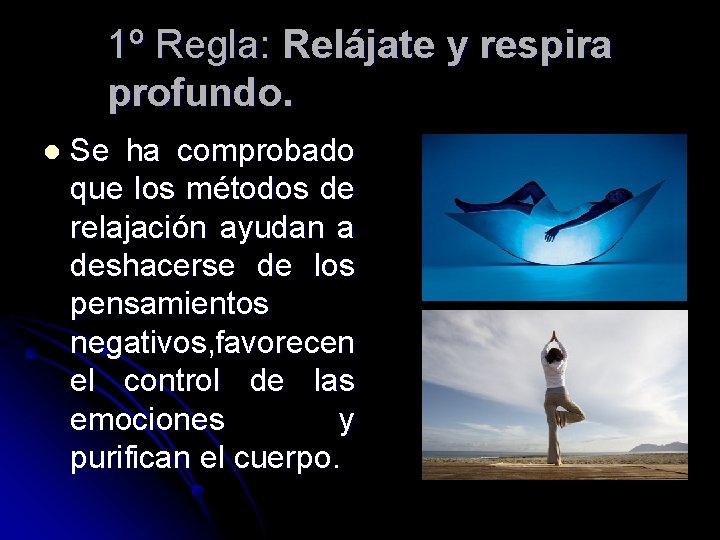 1º Regla: Relájate y respira profundo.

• Se ha comprobado que los métodos de relajación ayudan a deshacerse de los pensamientos negativos,favorecen el control de las emociones y purifican el cuerpo.